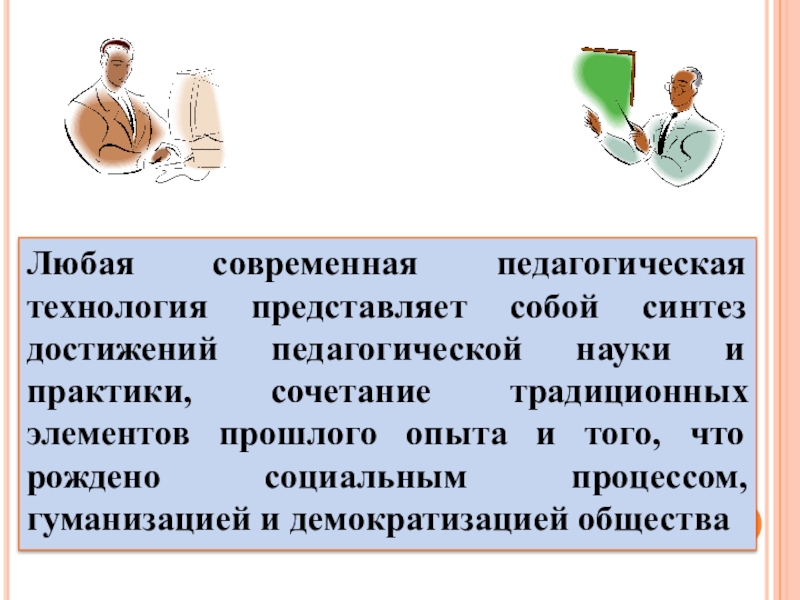 Любая современная педагогическая технология представляет собой синтез достижений педагогической науки и практики, сочетание традиционных элементов прошлого опыта и того, что рождено социальным процессом, гуманизацией и демократизацией общества